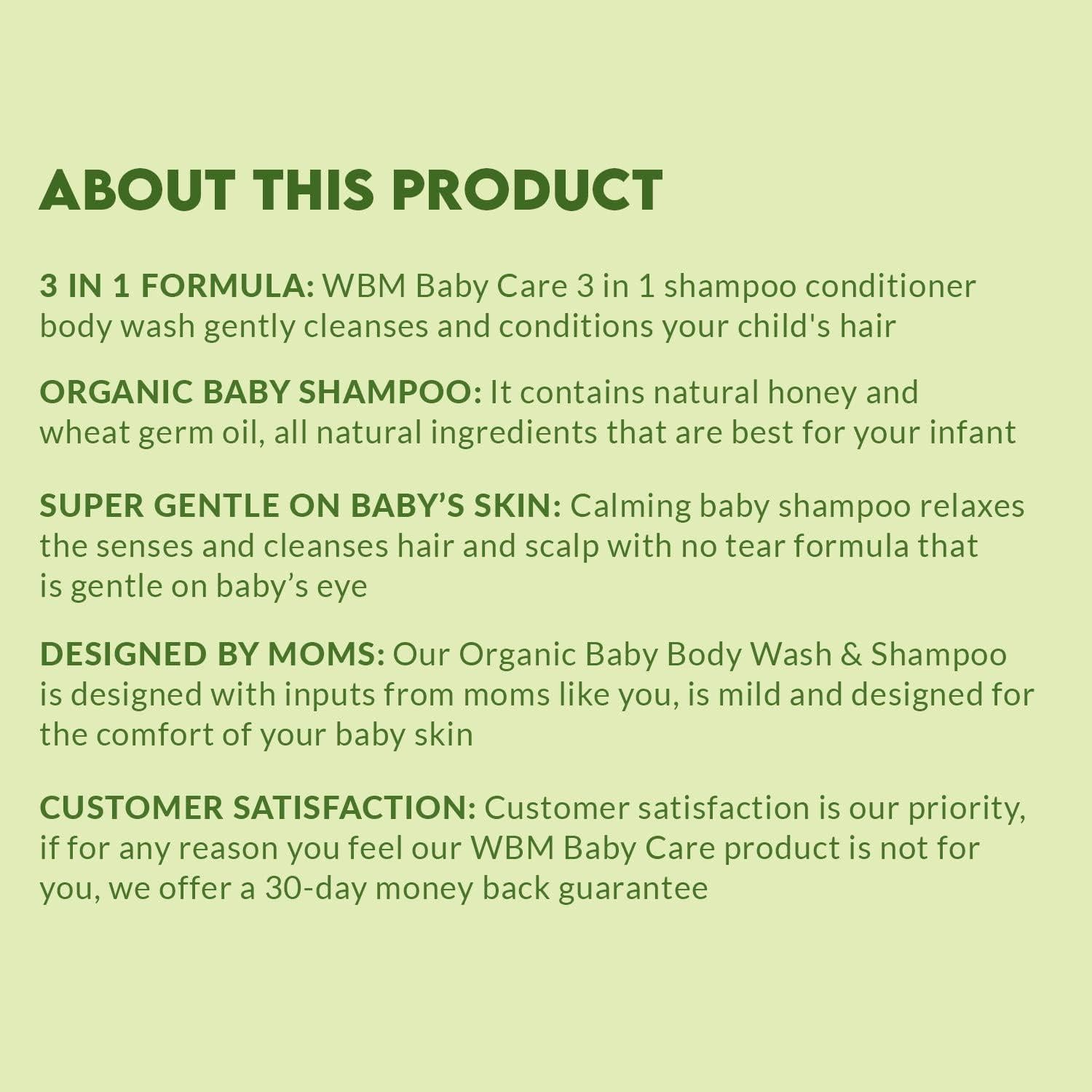 ABOUT THIS PRODUCT

3 IN 1 FORMULA: WBM Baby Care 3 in 1 shampoo conditioner body wash gently cleanses and conditions your child's hair

ORGANIC BABY SHAMPOO: It contains natural honey and wheat germ oil, all natural ingredients that are best for your infant

SUPER GENTLE ON BABY'S SKIN: Calming baby shampoo relaxes the senses and cleanses hair and scalp with no tear formula that is gentle on baby's eye

DESIGNED BY MOMS: Our Organic Baby Body Wash & Shampoo is designed with inputs from moms like you, is mild and designed for the comfort of your baby skin

CUSTOMER SATISFACTION: Customer satisfaction is our priority, if for any reason you feel our WBM Baby Care product is not for you, we offer a 30-day money back guarantee